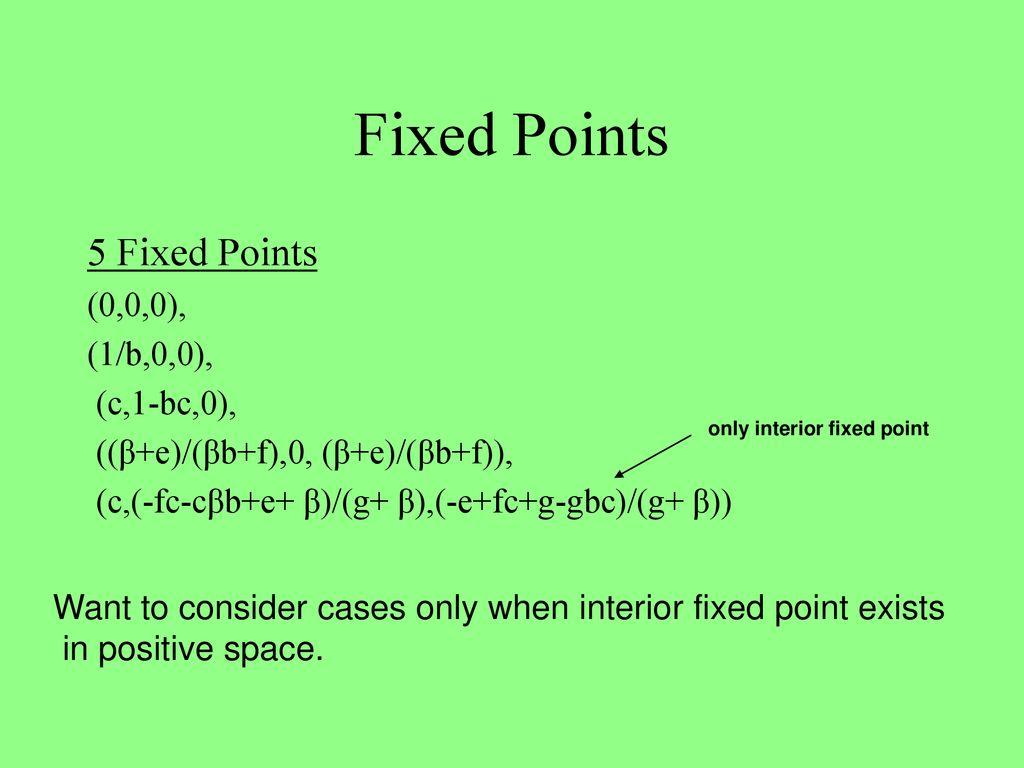 Fixed Points

5 Fixed Points

(0,0,0),

(1/b,0,0),

(c,1-bc,0),

((β+e)/(βb+f),0, (β+e)/(βb+f)),

(c,(-fc-cβb+e+ β)/(g+ β),(-e+fc+g-gbc)/(g+ β))

only interior fixed point

Want to consider cases only when interior fixed point exists in positive space.